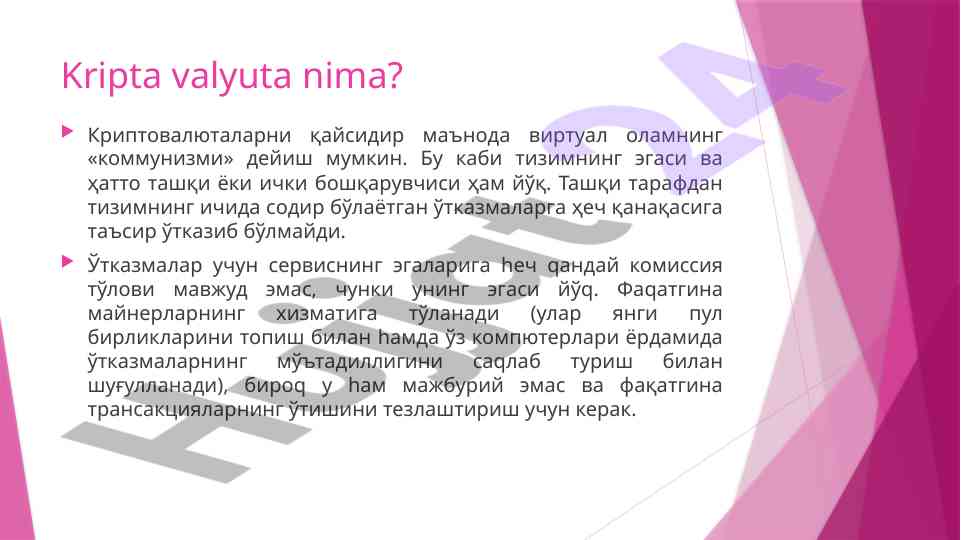 Kripta valyuta nima?

Криптовалюталарни қайсидир маънода виртуал оламнинг «коммунизми» дейиш мумкин. Бу каби тизимнинг эгаси ва ҳатто ташқи ёки ички бошқарувчиси ҳам йўқ. Ташқи тарафдан тизимнинг ичида содир бўлаётган ўтказмаларга ҳеч қанақасига таъсир ўтказиб бўлмайди.

Ўтказмалар учун сервиснинг эгаларига hеч qандай комиссия тўлови мавжуд эмас, чунки унинг эгаси йўq. Фаqатгина майнерларнинг хизматига тўланади (улар янги пул бирликларини топиш билан hамда ўз компютерлари ёрдамида ўтказмаларнинг мўътадиллигини саqлаб туриш билан шуғулланади), бироq у hам мажбурий эмас ва фақатгина трансакцияларнинг ўтишини тезлаштириш учун керак.

Hujjat 24